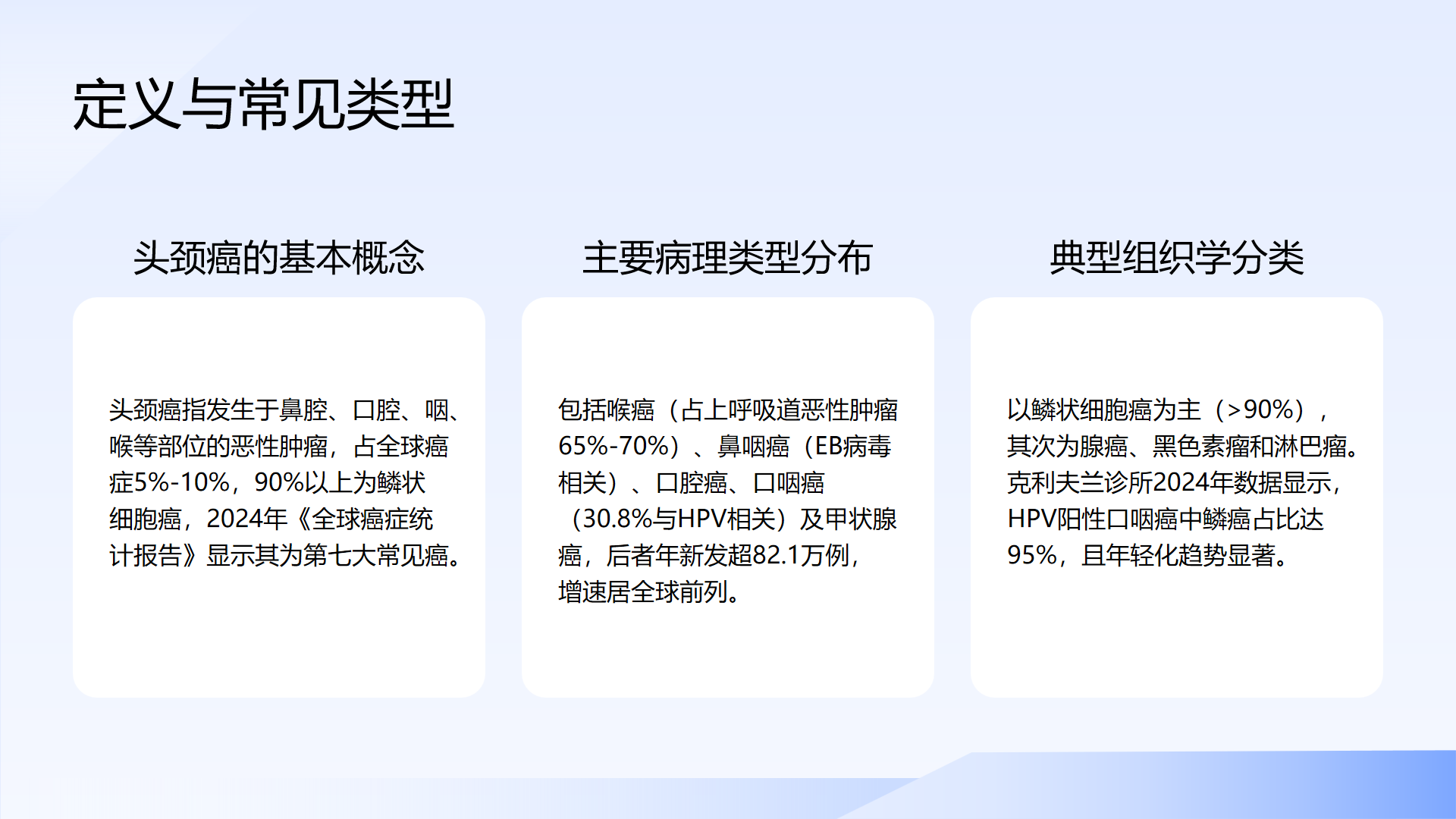 定义与常见类型

头颈癌的基本概念

头颈癌指发生于鼻腔、口腔、咽、喉等部位的恶性肿瘤，占全球癌症5%-10%，90%以上为鳞状细胞癌，2024年《全球癌症统计报告》显示其为第七大常见癌。

主要病理类型分布

包括喉癌（占上呼吸道恶性肿瘤65%-70%）、鼻咽癌（EB病毒相关）、口腔癌、口咽癌（30.8%与HPV相关）及甲状腺癌，后者年新发超82.1万例，增速居全球前列。

典型组织学分类

以鳞状细胞癌为主（>90%），其次为腺癌、黑色素瘤和淋巴瘤。克利夫兰诊所2024年数据显示，HPV阳性口咽癌中鳞癌占比达95%，且年轻化趋势显著。